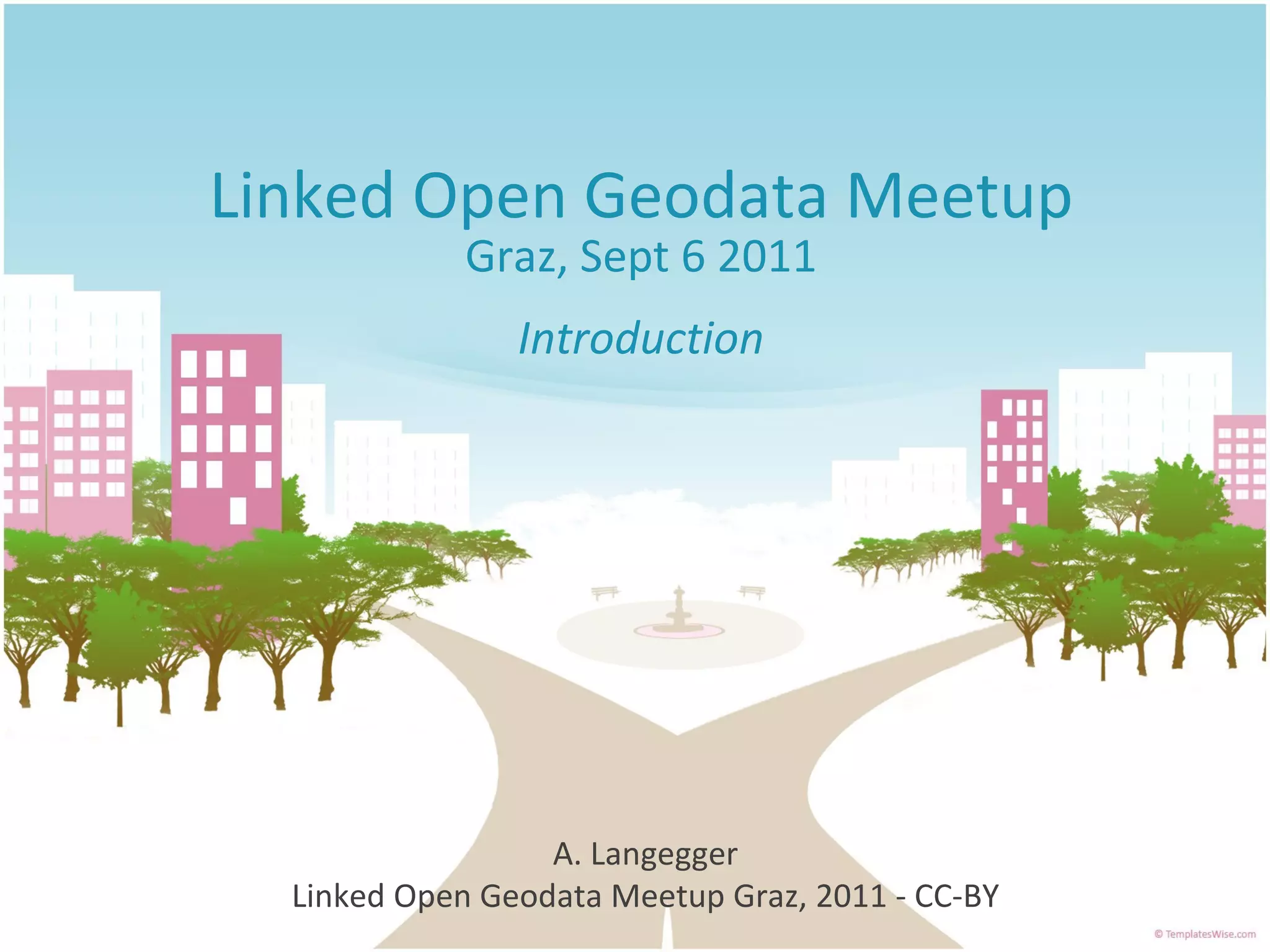 Linked Open Geodata Meetup
Graz, Sept 6 2011

Introduction

A. Langegger
Linked Open Geodata Meetup Graz, 2011 - CC-BY

© TemplatesWise.com